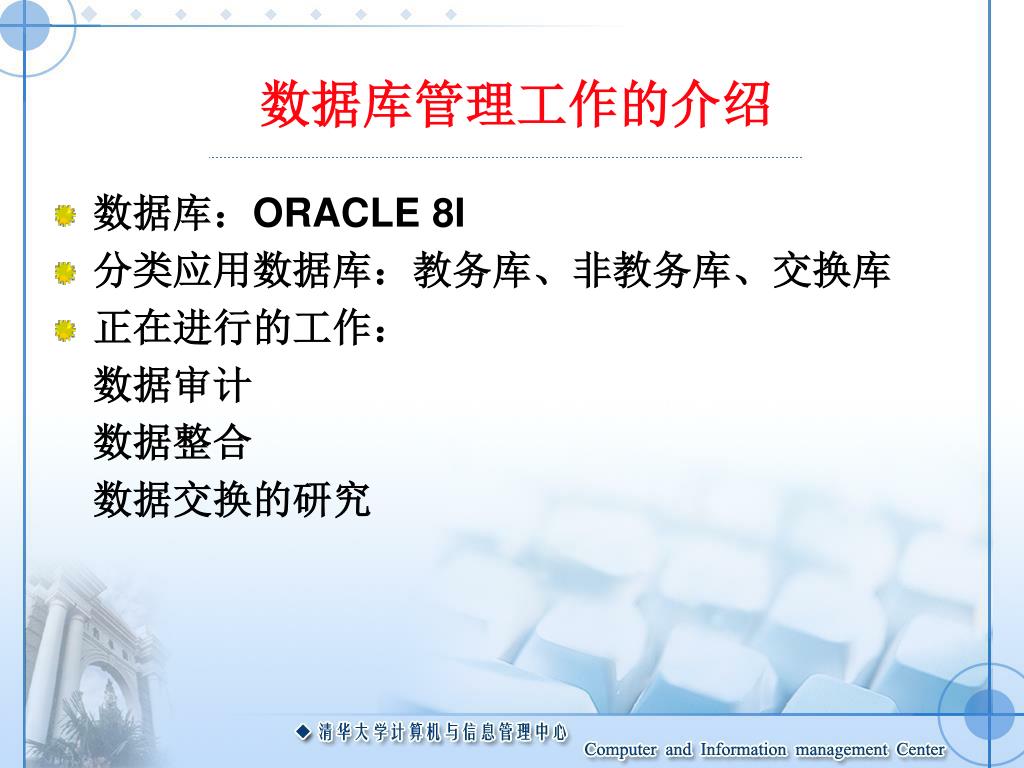 数据库管理工作的介绍

数据库：ORACLE 8I

分类应用数据库：教务库、非教务库、交换库

正在进行的工作：

数据审计

数据整合

数据交换的研究

清华大学计算机与信息管理中心

Computer and Information management Center